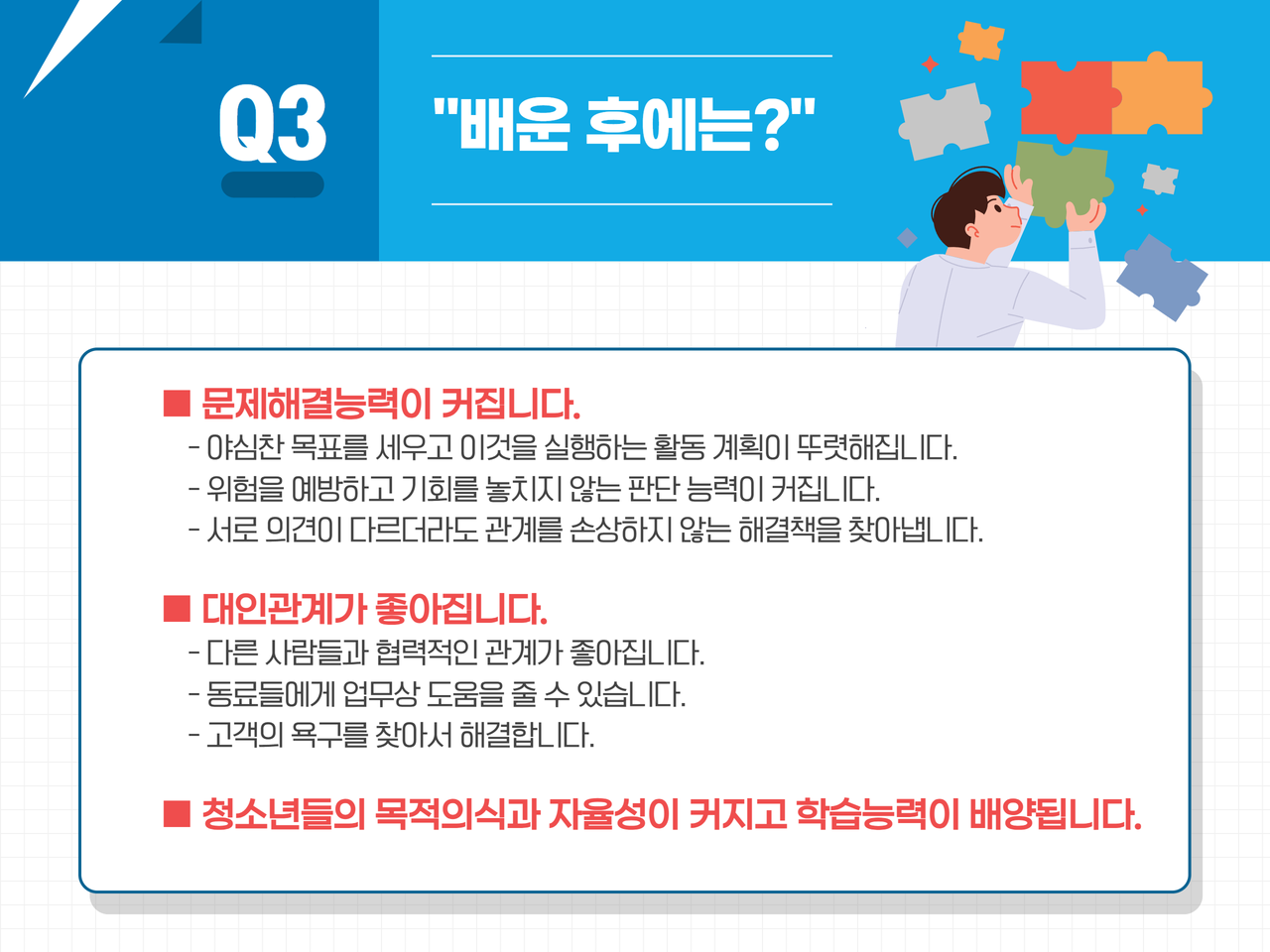 Q3

"배운 후에는?"

■ 문제해결능력이 커집니다.
- 야심찬 목표를 세우고 이것을 실행하는 활동 계획이 뚜렷해집니다.
- 위험을 예방하고 기회를 놓치지 않는 판단 능력이 커집니다.
- 서로 의견이 다르더라도 관계를 손상하지 않는 해결책을 찾아냅니다.

■ 대인관계가 좋아집니다.
- 다른 사람들과 협력적인 관계가 좋아집니다.
- 동료들에게 업무상 도움을 줄 수 있습니다.
- 고객의 욕구를 찾아서 해결합니다.

■ 청소년들의 목적의식과 자율성이 커지고 학습능력이 배양됩니다.